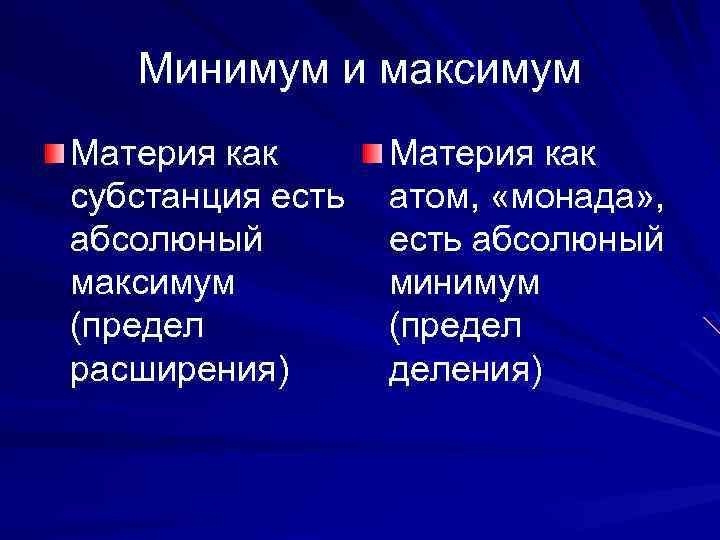 Минимум и максимум

Материя как субстанция есть абсолюный максимум (предел расширения)

Материя как атом, «монада», есть абсолюный минимум (предел деления)